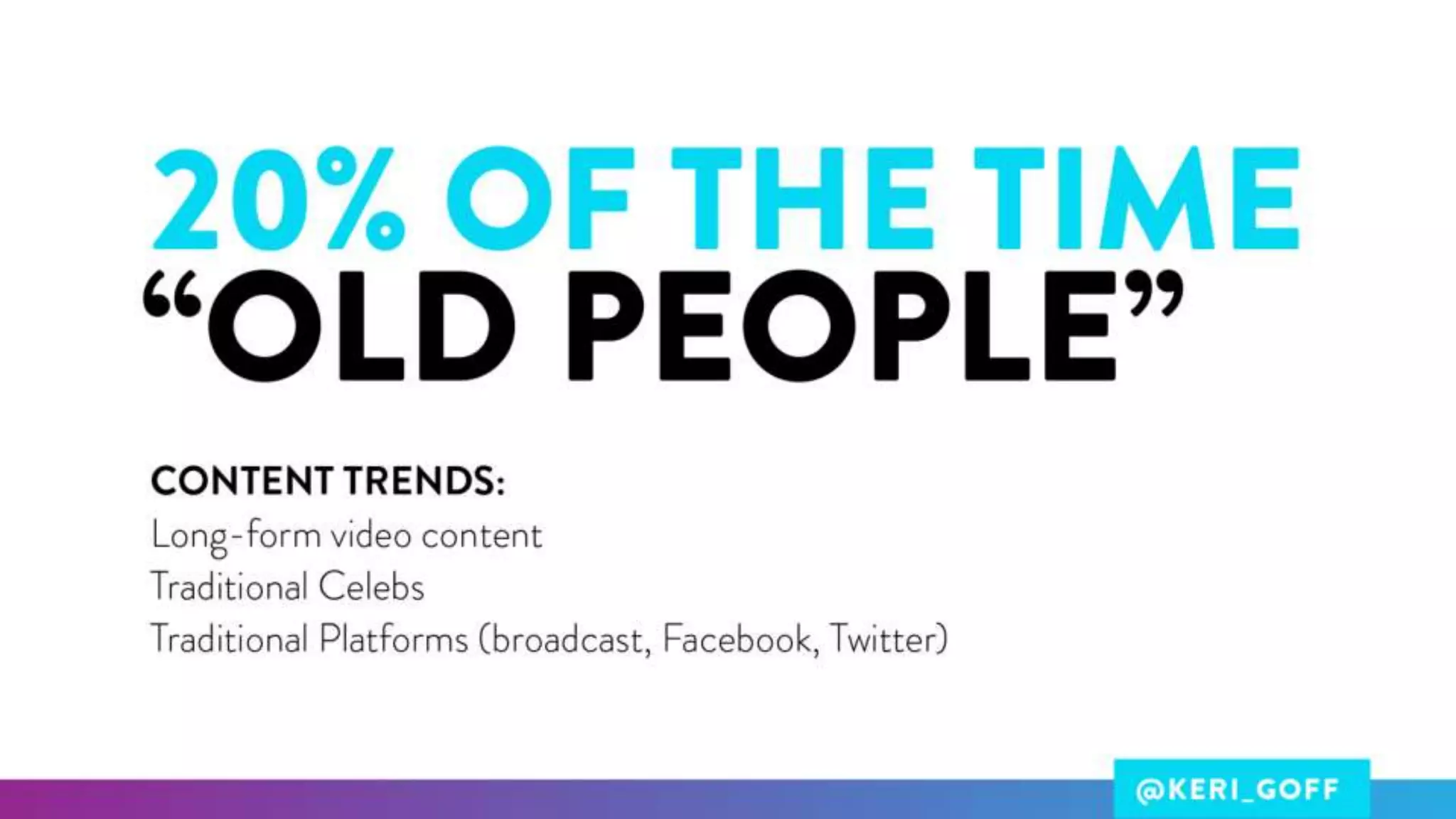 20% OF THE TIME
“OLD PEOPLE”

CONTENT TRENDS:
Long-form video content
Traditional Celebs
Traditional Platforms (broadcast, Facebook, Twitter)

@KERI_GOFF